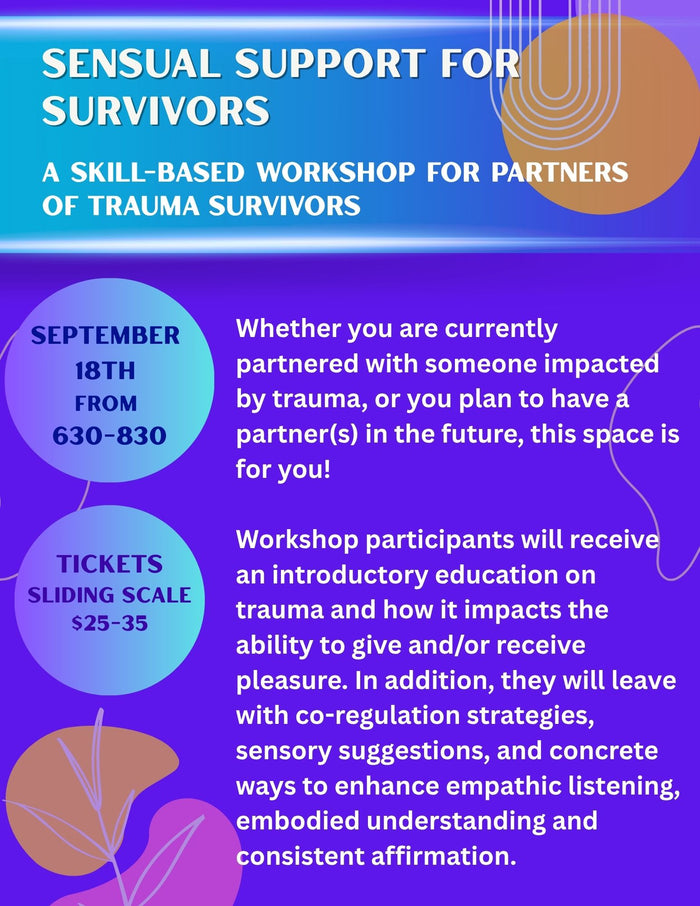 SENSUAL SUPPORT FOR SURVIVORS

A SKILL-BASED WORKSHOP FOR PARTNERS OF TRAUMA SURVIVORS

SEPTEMBER 18TH FROM 630-830

TICKETS SLIDING SCALE $25-35

Whether you are currently partnered with someone impacted by trauma, or you plan to have a partner(s) in the future, this space is for you!

Workshop participants will receive an introductory education on trauma and how it impacts the ability to give and/or receive pleasure. In addition, they will leave with co-regulation strategies, sensory suggestions, and concrete ways to enhance empathic listening, embodied understanding and consistent affirmation.